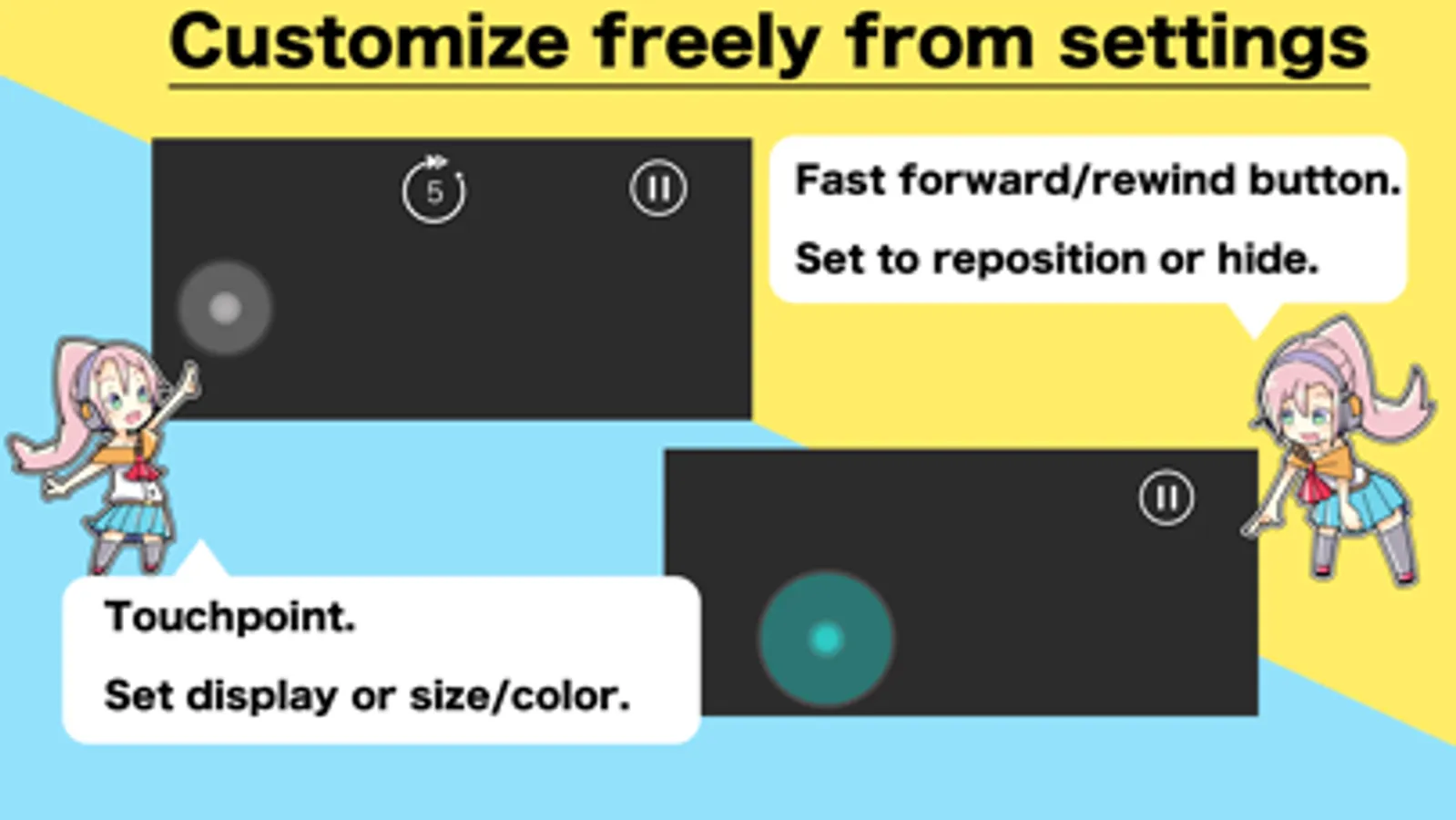 Customize freely from settings

5

Fast forward/rewind button.

Set to reposition or hide.

Touchpoint.

Set display or size/color.